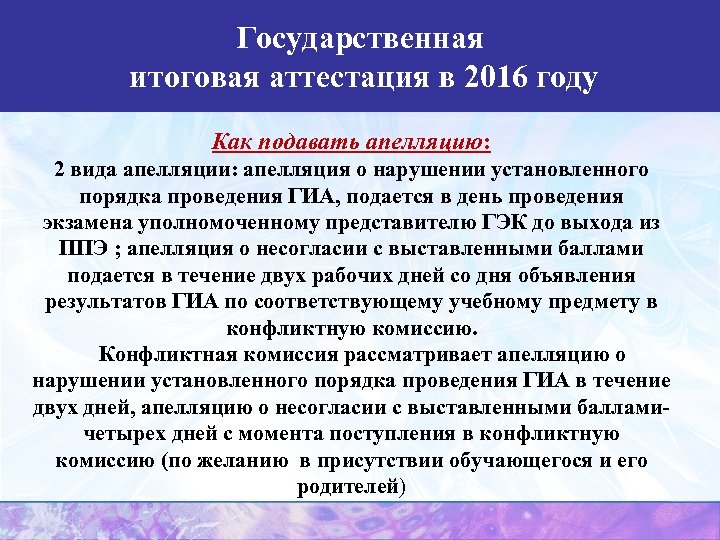 Государственная итоговая аттестация в 2016 году

Как подавать апелляцию:

2 вида апелляции: апелляция о нарушении установленного порядка проведения ГИА, подается в день проведения экзамена уполномоченному представителю ГЭК до выхода из ППЭ ; апелляция о несогласии с выставленными баллами подается в течение двух рабочих дней со дня объявления результатов ГИА по соответствующему учебному предмету в конфликтную комиссию.

Конфликтная комиссия рассматривает апелляцию о нарушении установленного порядка проведения ГИА в течение двух дней, апелляцию о несогласии с выставленными баллами- четырех дней с момента поступления в конфликтную комиссию (по желанию в присутствии обучающегося и его родителей)